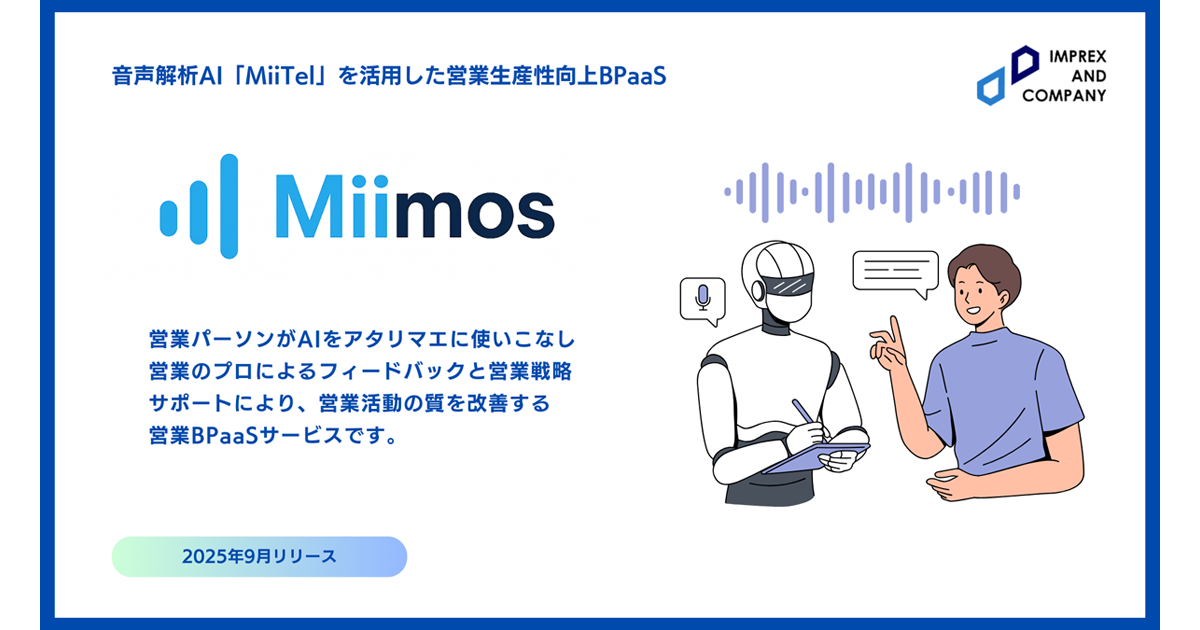 音声解析AI「MiiTel」を活用した営業生産性向上BPaaS

IMPREX
AND
COMPANY

Miimos

営業パーソンがAIをアタリマエに使いこなし
営業のプロによるフィードバックと営業戦略
サポートにより、営業活動の質を改善する
営業BPaaSサービスです。

2025年9月リリース